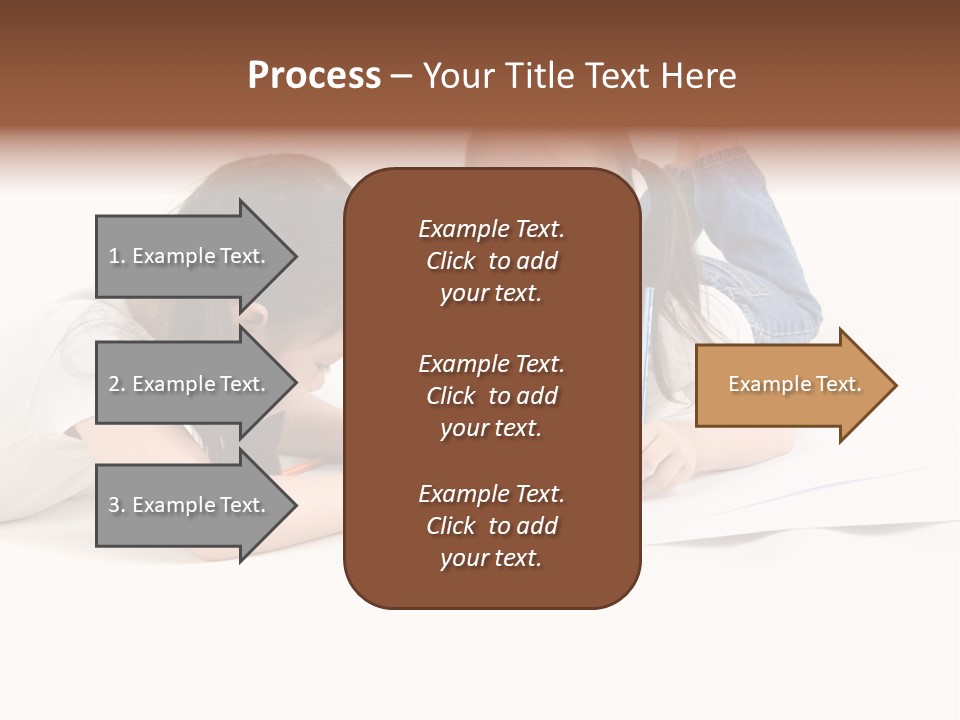 Process – Your Title Text Here

1. Example Text.

2. Example Text.

3. Example Text.

Example Text. Click to add your text.

Example Text. Click to add your text.

Example Text. Click to add your text.

Example Text.